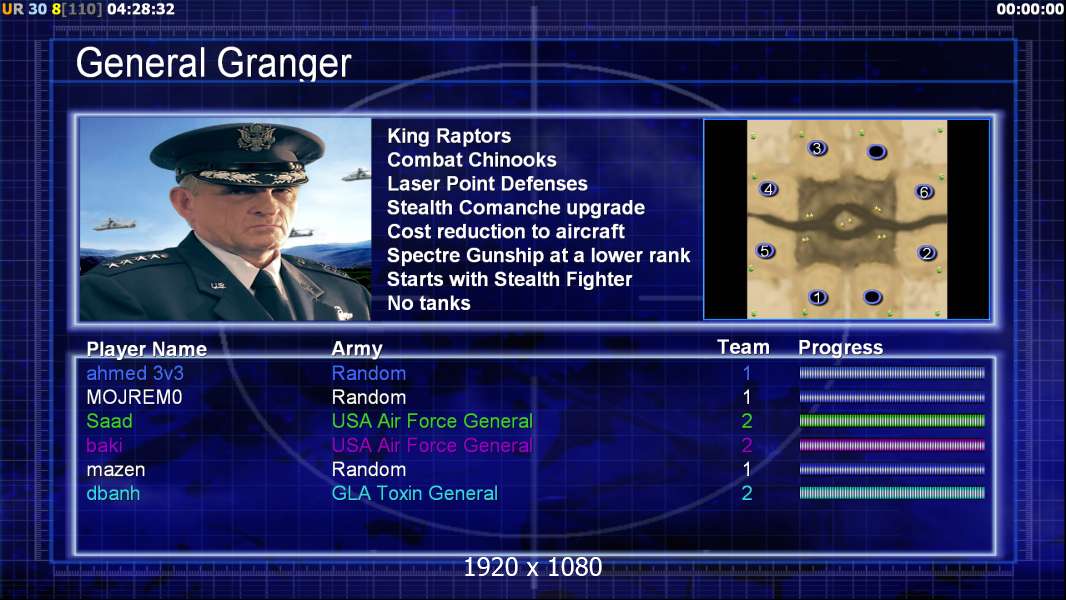 UR 30 8[110] 04:28:32

00:00:00

General Granger

King Raptors
Combat Chinooks
Laser Point Defenses
Stealth Comanche upgrade
Cost reduction to aircraft
Spectre Gunship at a lower rank
Starts with Stealth Fighter
No tanks

3
4
6
5
2
1

| Player Name | Army | Team | Progress |
|---|---|---|---|
| ahmed 3v3 | Random | 1 | |
| MOJREM0 | Random | 1 | |
| Saad | USA Air Force General | 2 | |
| baki | USA Air Force General | 2 | |
| mazen | Random | 1 | |
| dbanh | GLA Toxin General | 2 | |

1920 x 1080